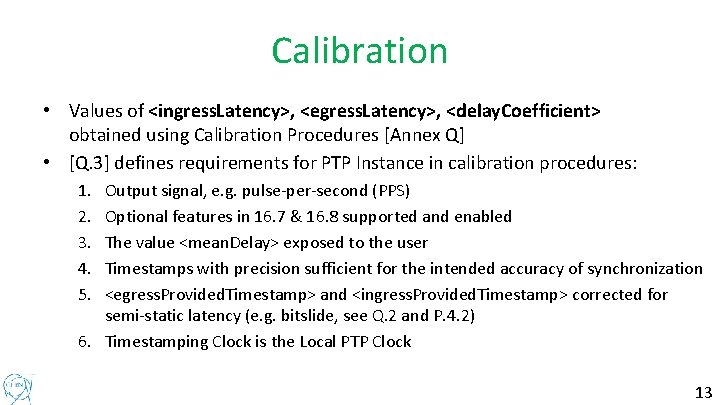 Calibration

• Values of <ingressLatency>, <egressLatency>, <delayCoefficient> obtained using Calibration Procedures [Annex Q]
• [Q.3] defines requirements for PTP Instance in calibration procedures:
1. Output signal, e.g. pulse-per-second (PPS)
2. Optional features in 16.7 & 16.8 supported and enabled
3. The value <meanDelay> exposed to the user
4. Timestamps with precision sufficient for the intended accuracy of synchronization
5. <egressProvidedTimestamp> and <ingressProvidedTimestamp> corrected for semi-static latency (e.g. bitslide, see Q.2 and P.4.2)
6. Timestamping Clock is the Local PTP Clock

13